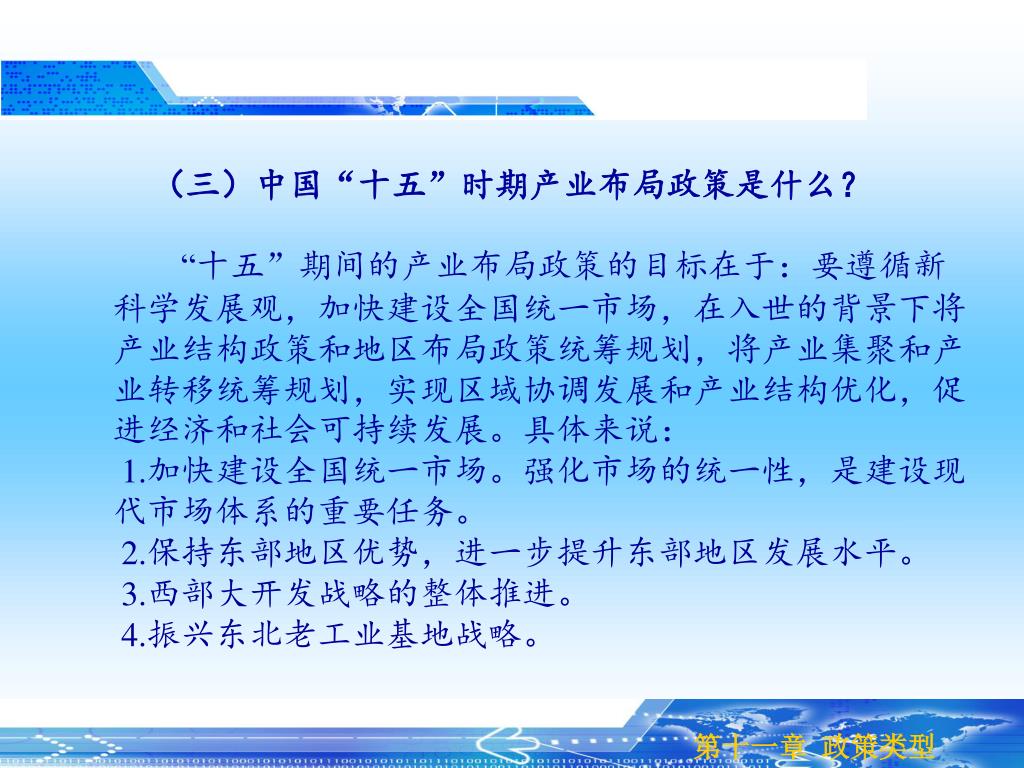 （三）中国“十五”时期产业布局政策是什么？

“十五”期间的产业布局政策的目标在于：要遵循新科学发展观，加快建设全国统一市场，在入世的背景下将产业结构政策和地区布局政策统筹规划，将产业集聚和产业转移统筹规划，实现区域协调发展和产业结构优化，促进经济和社会可持续发展。具体来说：

1.加快建设全国统一市场。强化市场的统一性，是建设现代市场体系的重要任务。

2.保持东部地区优势，进一步提升东部地区发展水平。

3.西部大开发战略的整体推进。

4.振兴东北老工业基地战略。

第十一章 政策类型